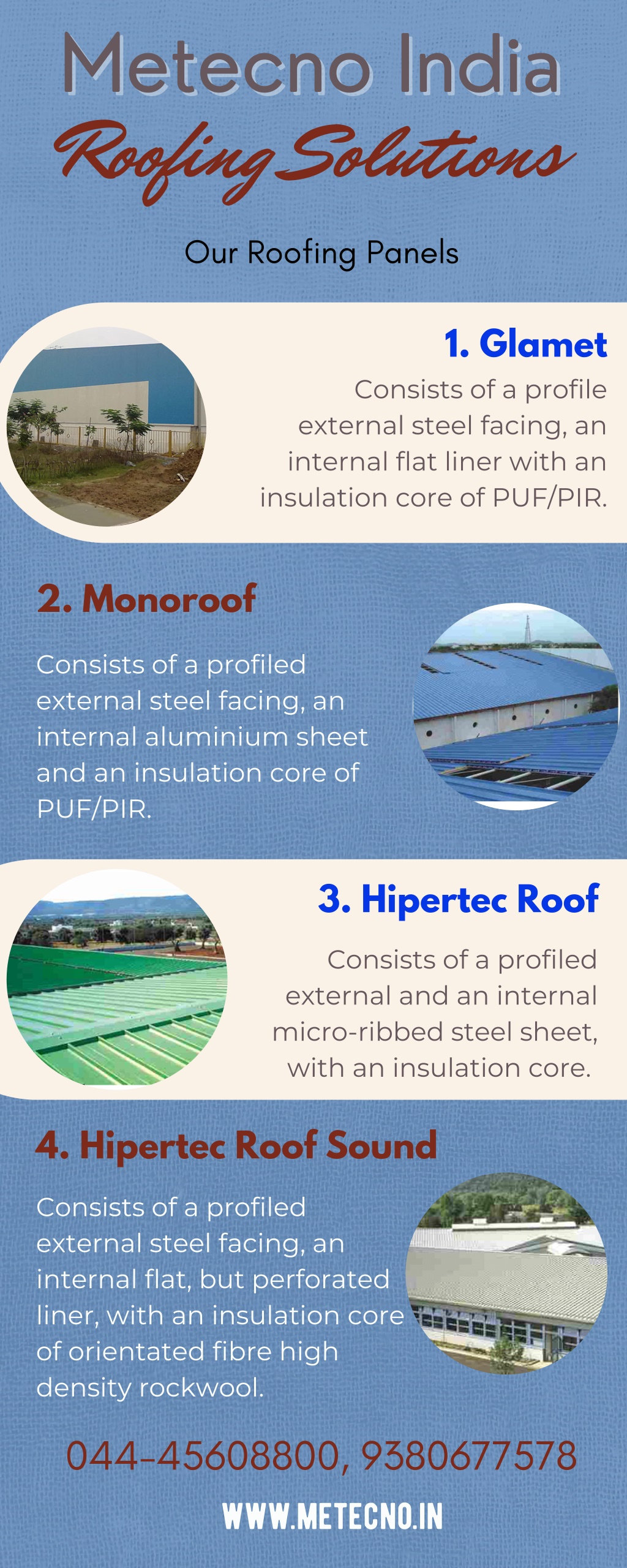 Metecno India
Roofing Solutions

Our Roofing Panels

1. Glamet

Consists of a profile external steel facing, an internal flat liner with an insulation core of PUF/PIR.

2. Monoroof

Consists of a profiled external steel facing, an internal aluminium sheet and an insulation core of PUF/PIR.

3. Hipertec Roof

Consists of a profiled external and an internal micro-ribbed steel sheet, with an insulation core.

4. Hipertec Roof Sound

Consists of a profiled external steel facing, an internal flat, but perforated liner, with an insulation core of orientated fibre high density rockwool.

044-45608800, 9380677578

WWW.METECNO.IN